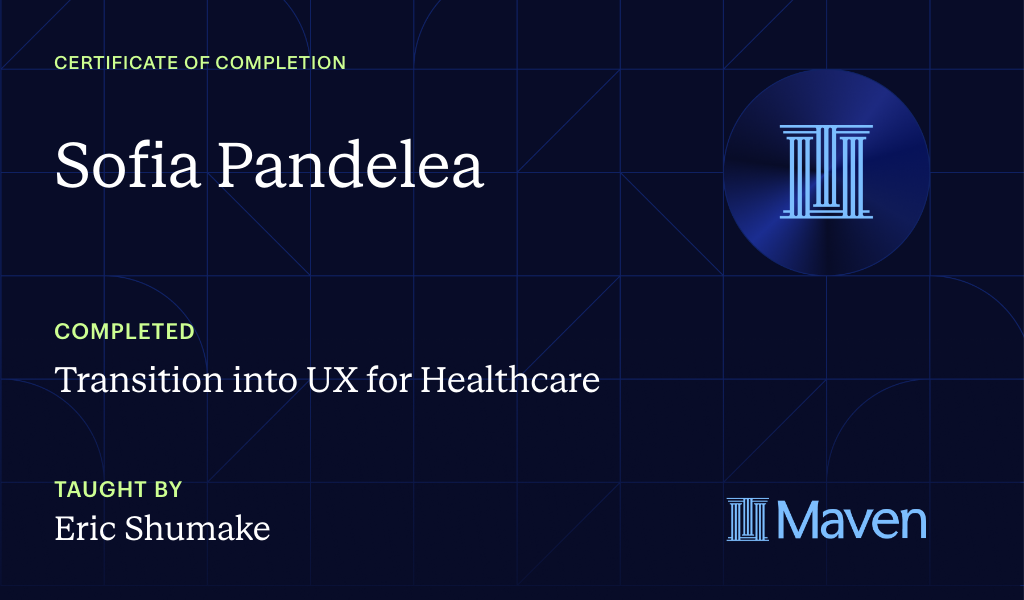 CERTIFICATE OF COMPLETION

Sofia Pandelea

COMPLETED

Transition into UX for Healthcare

TAUGHT BY

Eric Shumake

Maven